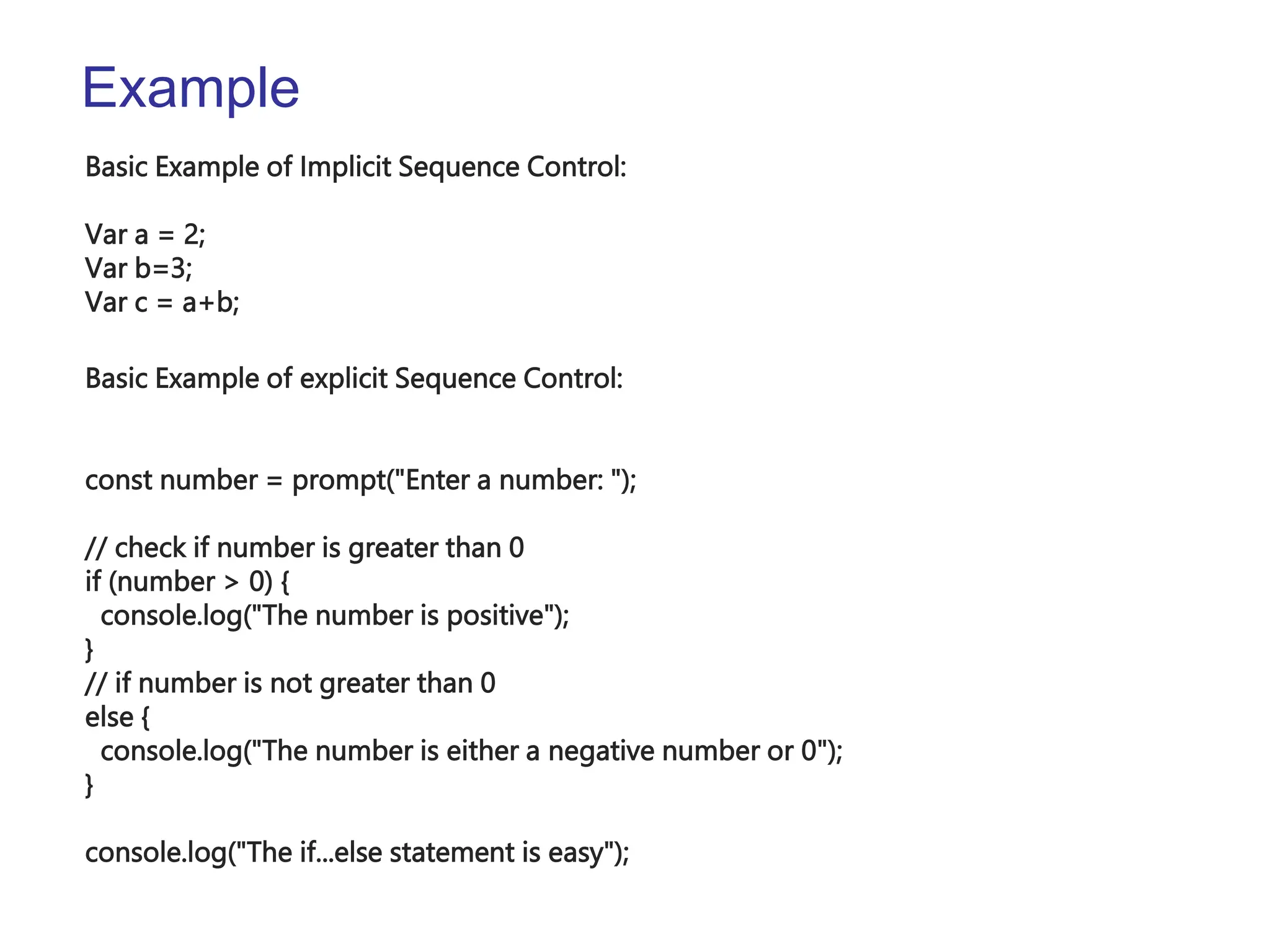 Example

Basic Example of Implicit Sequence Control:

Var a = 2;
Var b=3;
Var c = a+b;

Basic Example of explicit Sequence Control:

const number = prompt("Enter a number: ");

// check if number is greater than 0
if (number > 0) {
  console.log("The number is positive");
}
// if number is not greater than 0
else {
  console.log("The number is either a negative number or 0");
}

console.log("The if...else statement is easy");